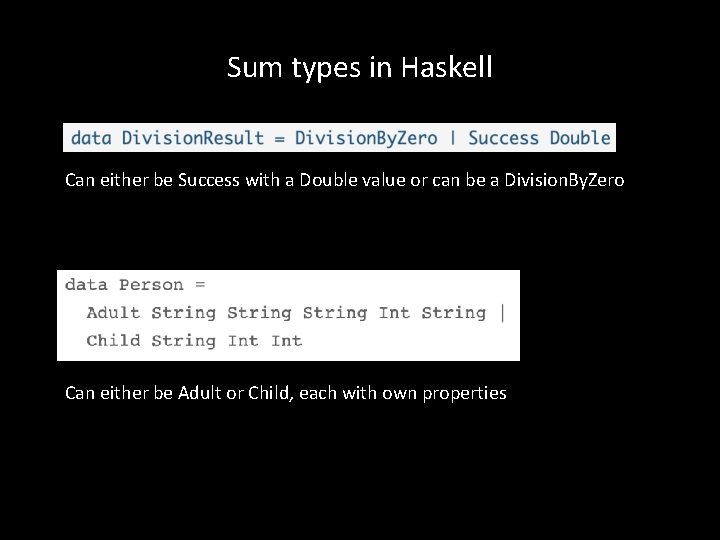 Sum types in Haskell

data DivisionResult = DivisionByZero | Success Double

Can either be Success with a Double value or can be a DivisionByZero

data Person =
  Adult String String String Int String |
  Child String Int Int

Can either be Adult or Child, each with own properties